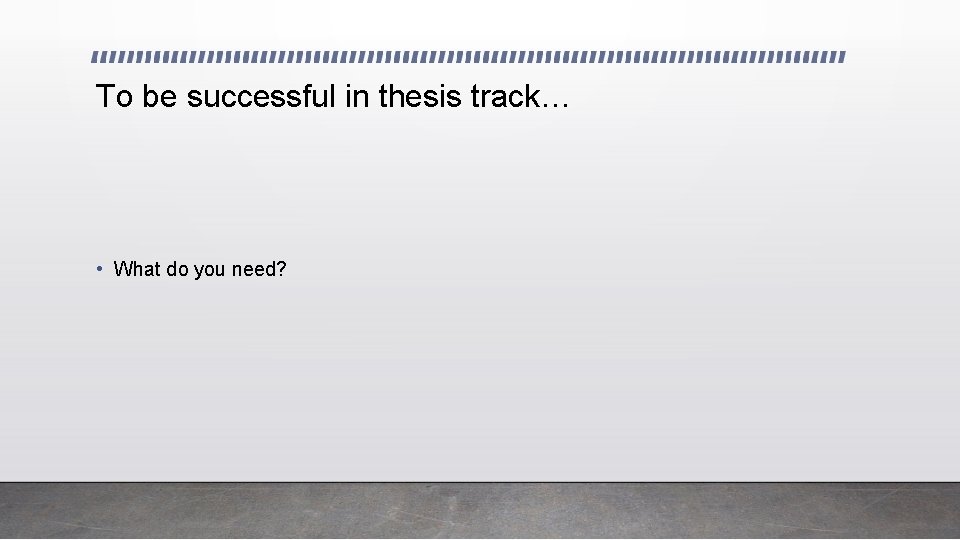 To be successful in thesis track…

• What do you need?